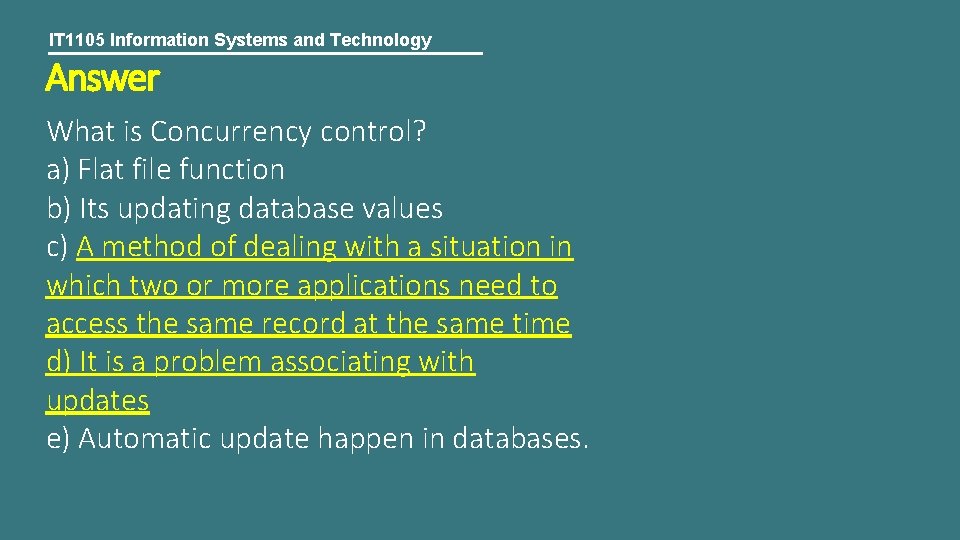 IT1105 Information Systems and Technology

Answer

What is Concurrency control?
a) Flat file function
b) Its updating database values
c) A method of dealing with a situation in which two or more applications need to access the same record at the same time
d) It is a problem associating with updates
e) Automatic update happen in databases.